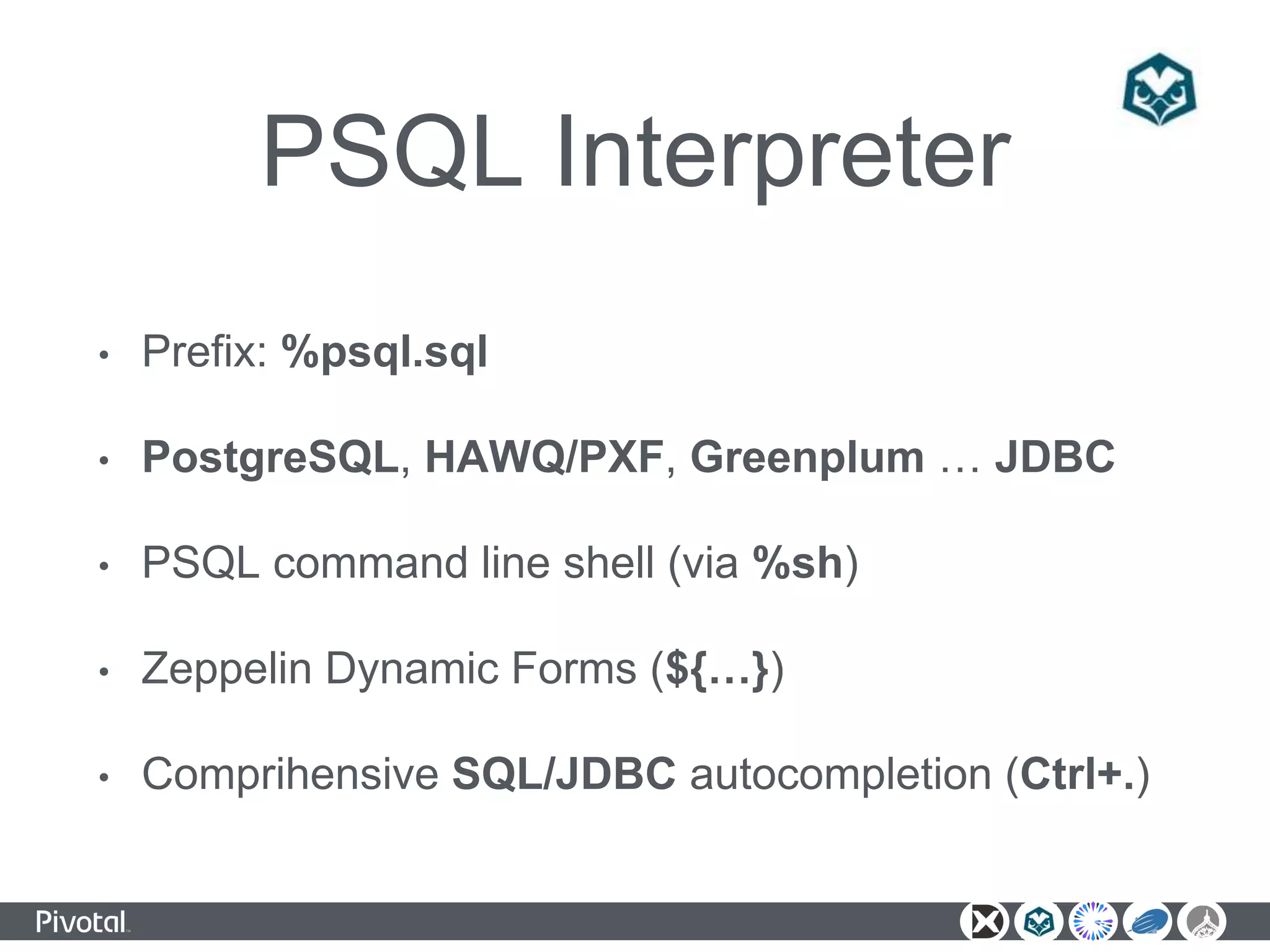 PSQL Interpreter

• Prefix: %psql.sql

• PostgreSQL, HAWQ/PXF, Greenplum … JDBC

• PSQL command line shell (via %sh)

• Zeppelin Dynamic Forms (${…})

• Comprihensive SQL/JDBC autocompletion (Ctrl+.)

Pivotal